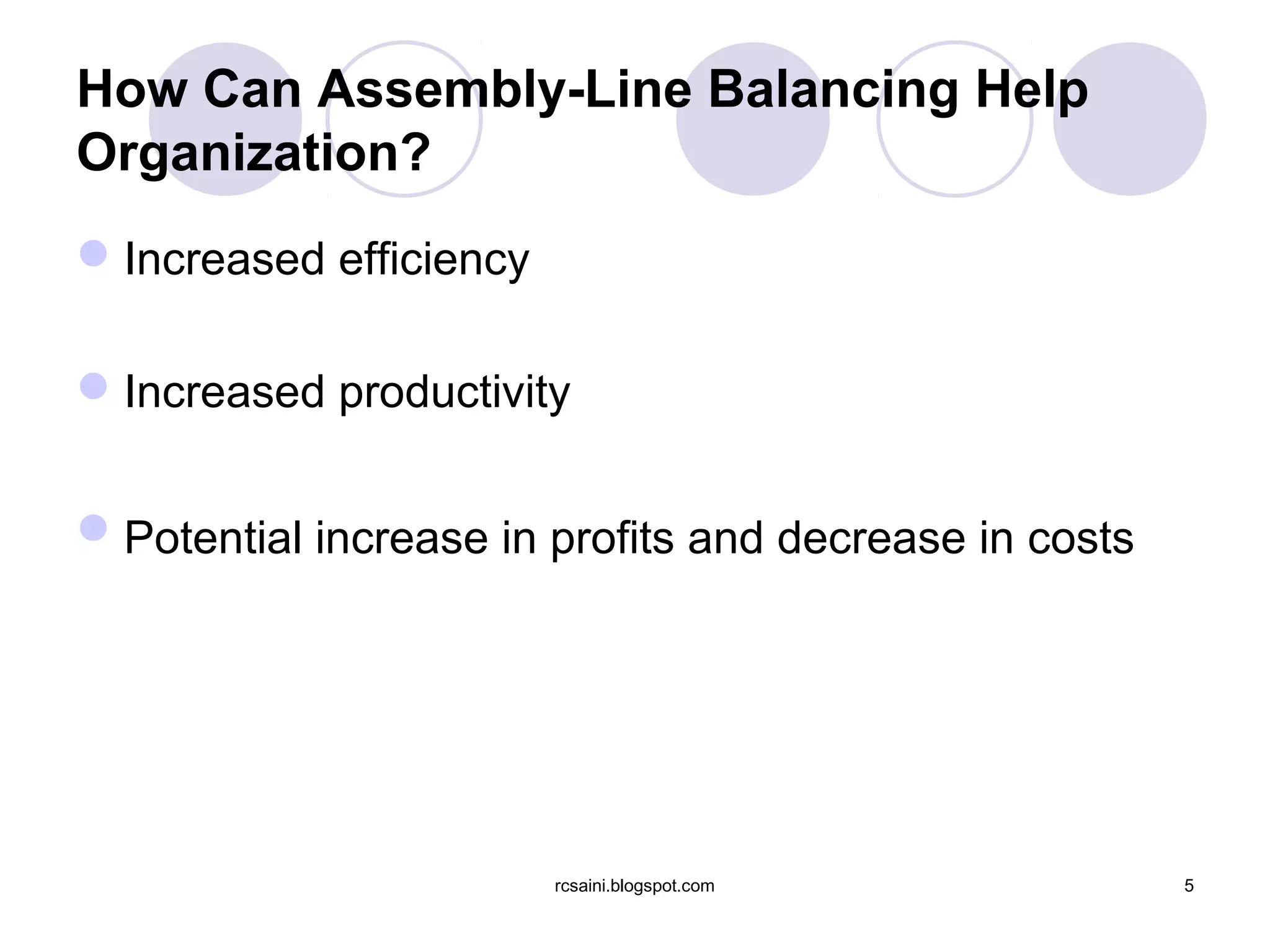 How Can Assembly-Line Balancing Help Organization?

Increased efficiency

Increased productivity

Potential increase in profits and decrease in costs

rcsaini.blogspot.com

5